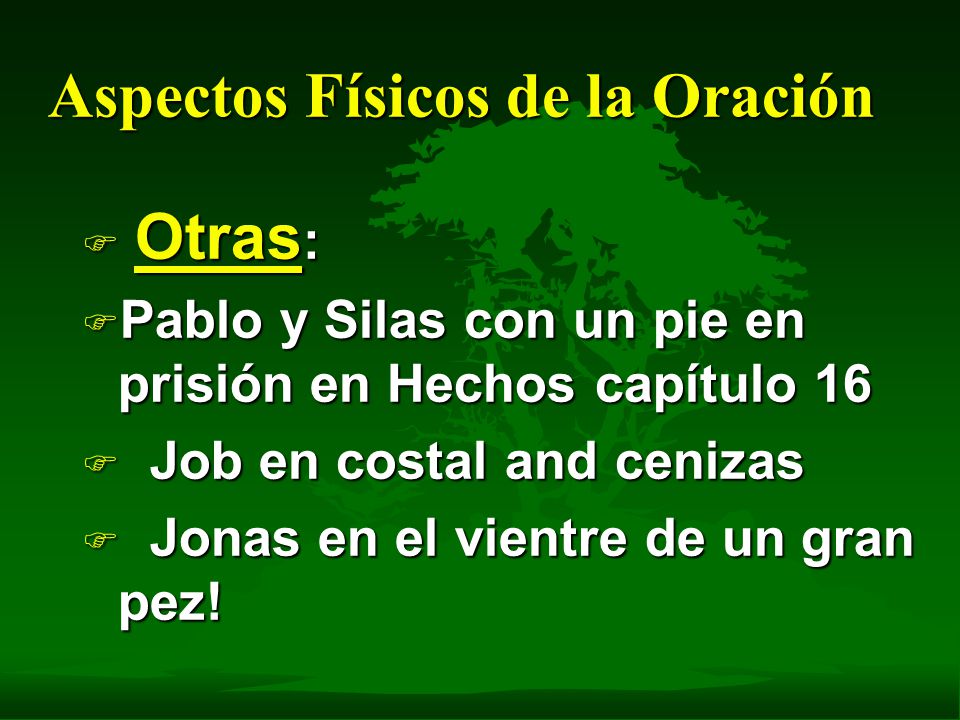 Aspectos Físicos de la Oración

Otras:

Pablo y Silas con un pie en prisión en Hechos capítulo 16

Job en costal and cenizas

Jonas en el vientre de un gran pez!